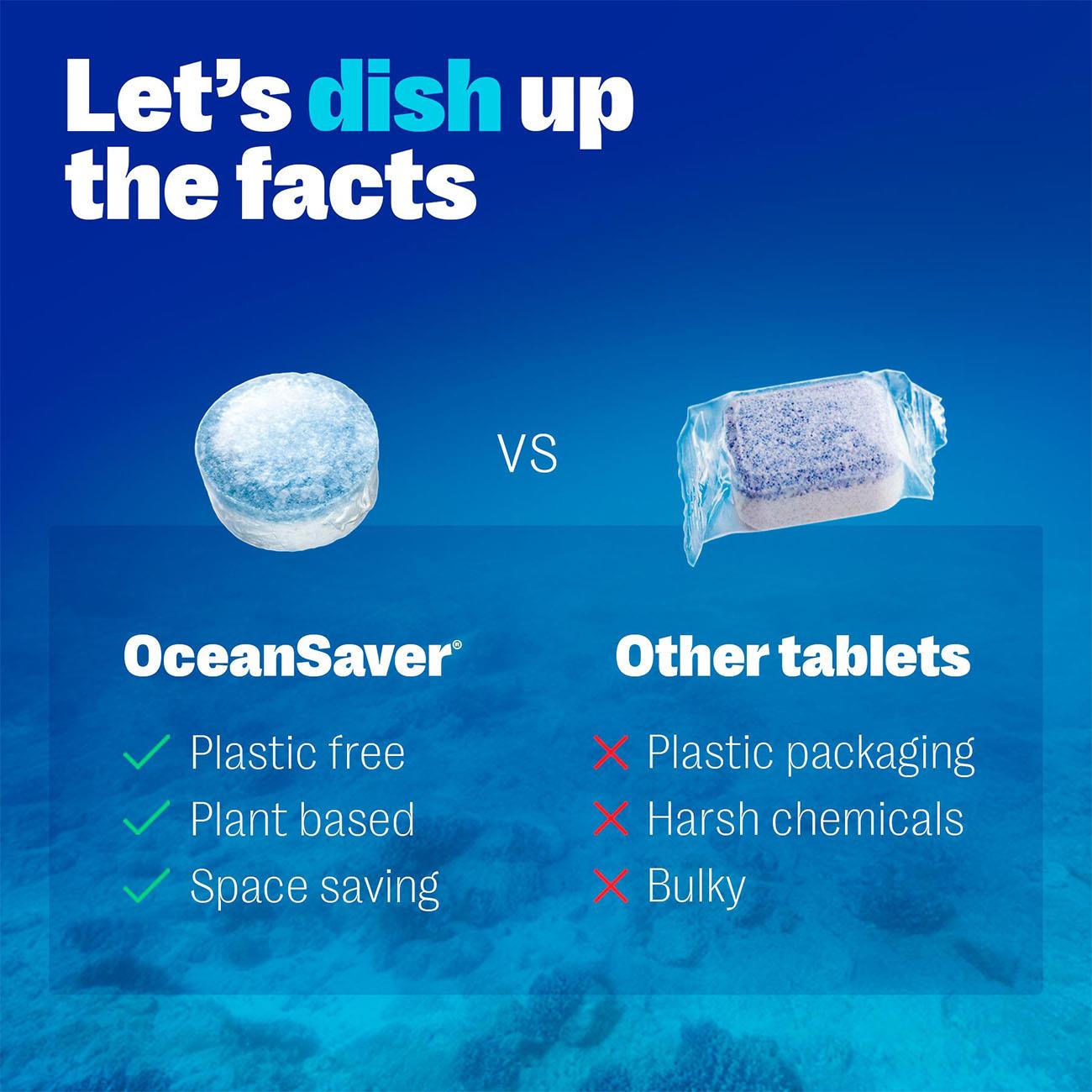 Let's dish up the facts

VS

OceanSaver®

✓ Plastic free
✓ Plant based
✓ Space saving

Other tablets

✗ Plastic packaging
✗ Harsh chemicals
✗ Bulky